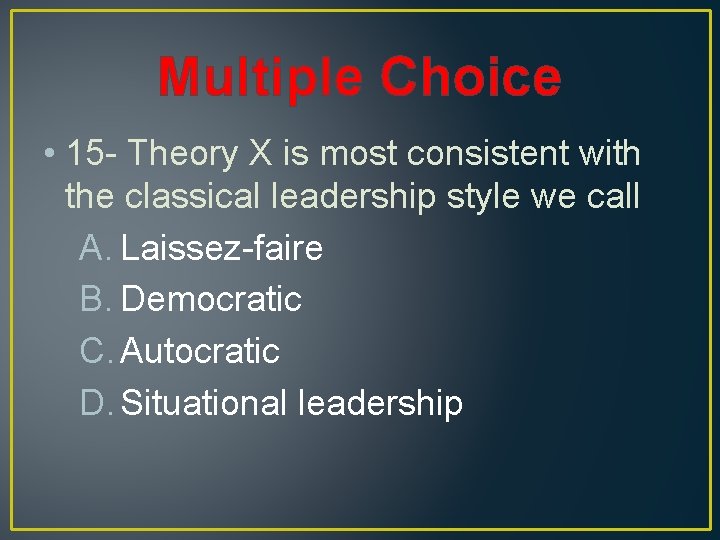 Multiple Choice

• 15- Theory X is most consistent with the classical leadership style we call

A. Laissez-faire
B. Democratic
C. Autocratic
D. Situational leadership